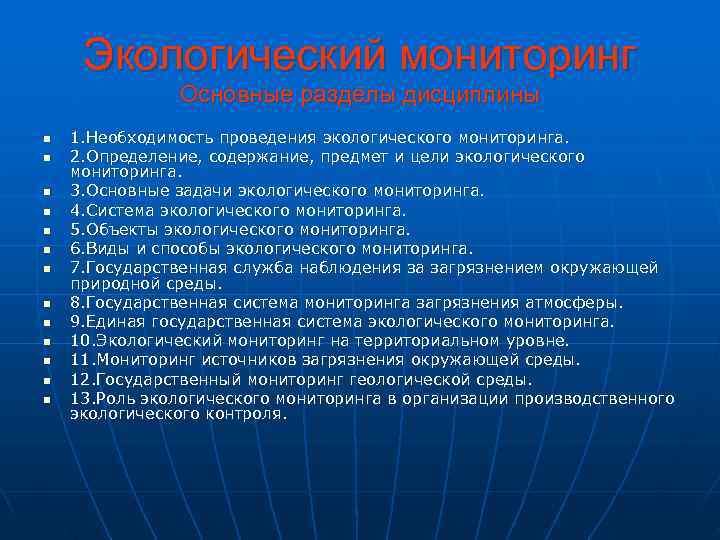 Экологический мониторинг
Основные разделы дисциплины

- 1.Необходимость проведения экологического мониторинга.
- 2.Определение, содержание, предмет и цели экологического мониторинга.
- 3.Основные задачи экологического мониторинга.
- 4.Система экологического мониторинга.
- 5.Объекты экологического мониторинга.
- 6.Виды и способы экологического мониторинга.
- 7.Государственная служба наблюдения за загрязнением окружающей природной среды.
- 8.Государственная система мониторинга загрязнения атмосферы.
- 9.Единая государственная система экологического мониторинга.
- 10.Экологический мониторинг на территориальном уровне.
- 11.Мониторинг источников загрязнения окружающей среды.
- 12.Государственный мониторинг геологической среды.
- 13.Роль экологического мониторинга в организации производственного экологического контроля.